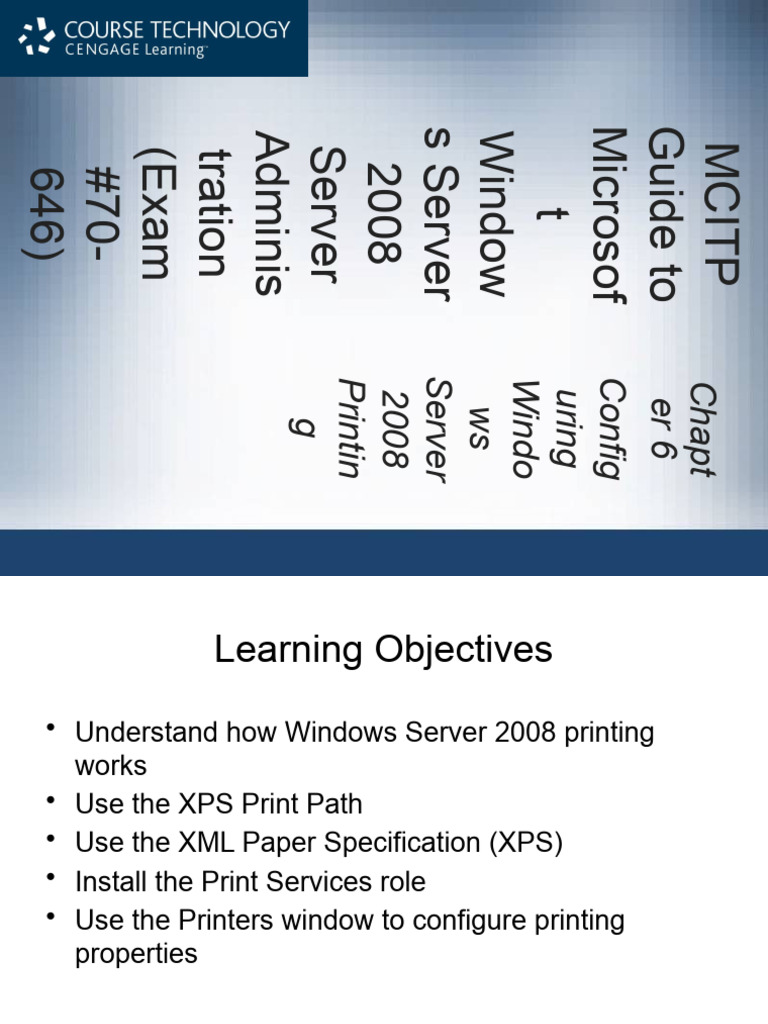 COURSE TECHNOLOGY
CENGAGE Learning

MCITP Guide to Microsoft Windows Server 2008 Server Administration (Exam #70-646)

Chapter 6
Configuring Windows Server 2008 Printing

Learning Objectives

• Understand how Windows Server 2008 printing works
• Use the XPS Print Path
• Use the XML Paper Specification (XPS)
• Install the Print Services role
• Use the Printers window to configure printing properties